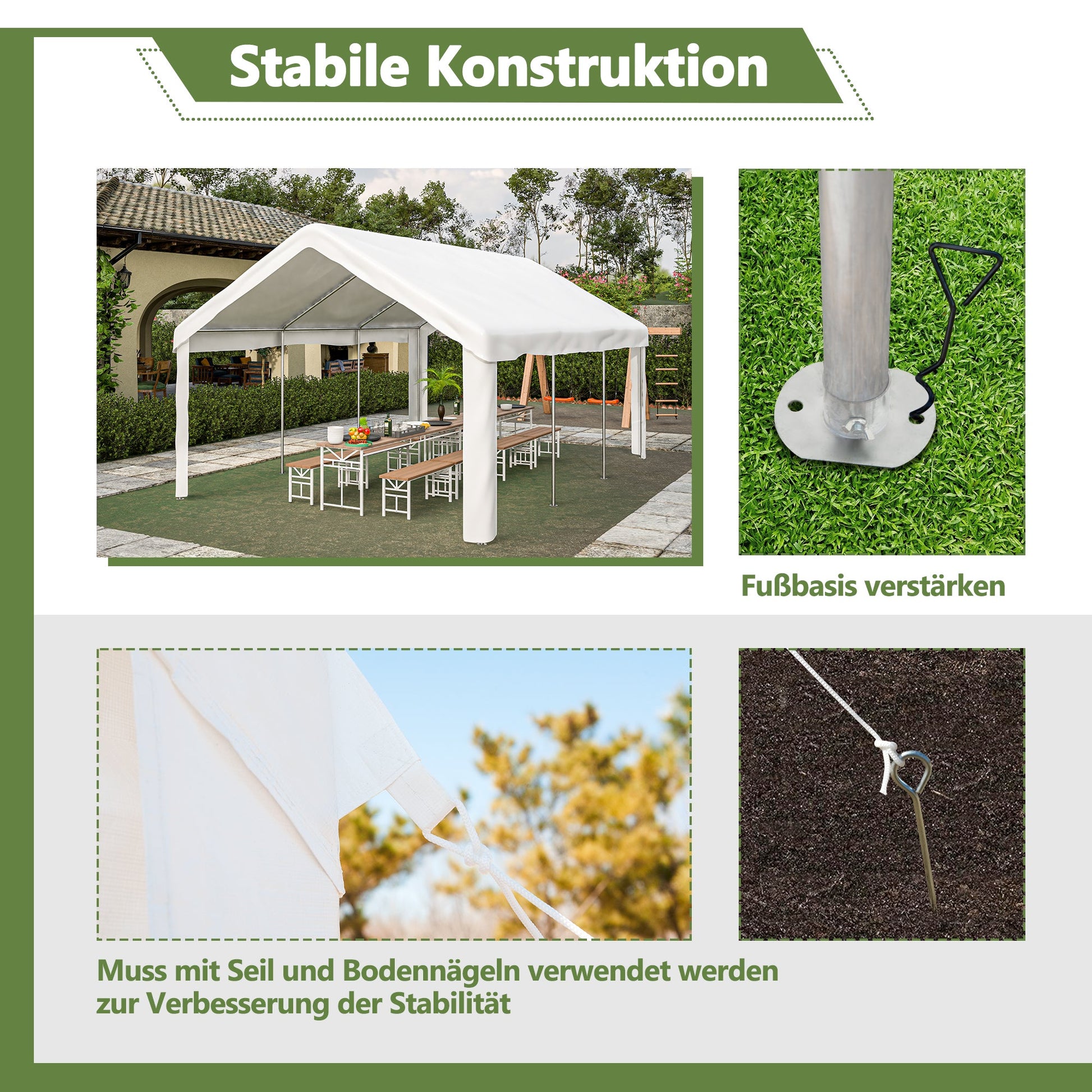 Stabile Konstruktion

Fußbasis verstärken

Muss mit Seil und Bodennägeln verwendet werden zur Verbesserung der Stabilität